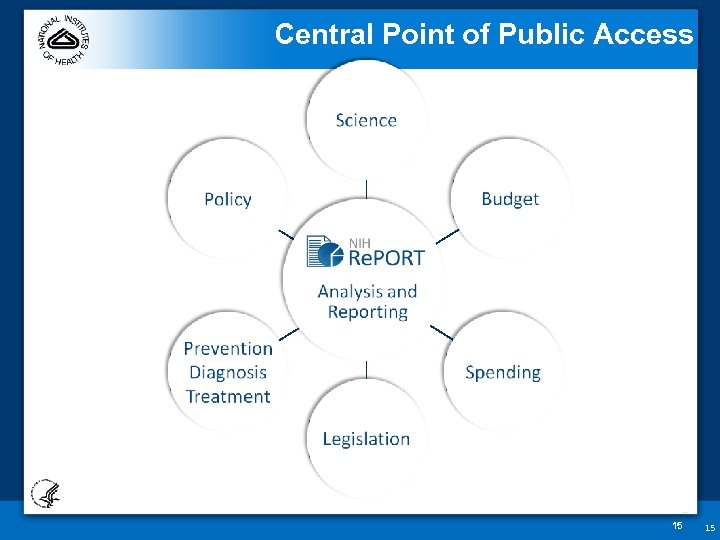 NATIONAL INSTITUTES OF HEALTH

Central Point of Public Access

Science

Policy

Budget

NIH RePORT

Analysis and Reporting

Prevention Diagnosis Treatment

Spending

Legislation

15

15